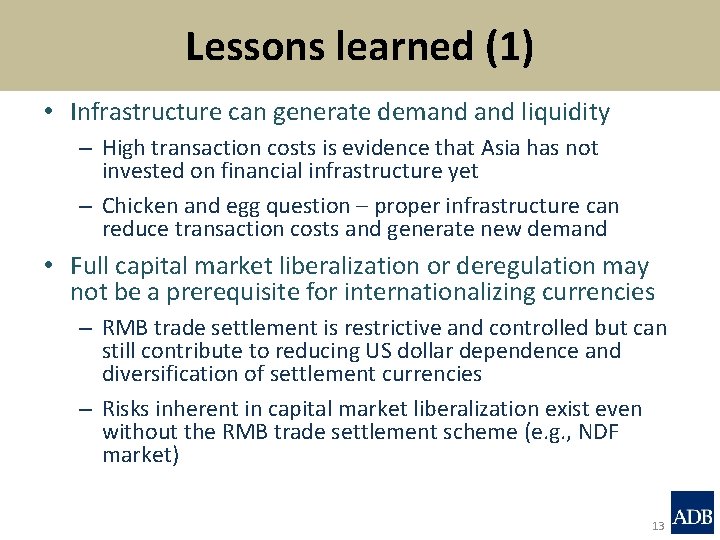 Lessons learned (1)

• Infrastructure can generate demand and liquidity

– High transaction costs is evidence that Asia has not invested on financial infrastructure yet

– Chicken and egg question – proper infrastructure can reduce transaction costs and generate new demand

• Full capital market liberalization or deregulation may not be a prerequisite for internationalizing currencies

– RMB trade settlement is restrictive and controlled but can still contribute to reducing US dollar dependence and diversification of settlement currencies

– Risks inherent in capital market liberalization exist even without the RMB trade settlement scheme (e.g., NDF market)

13

ADB